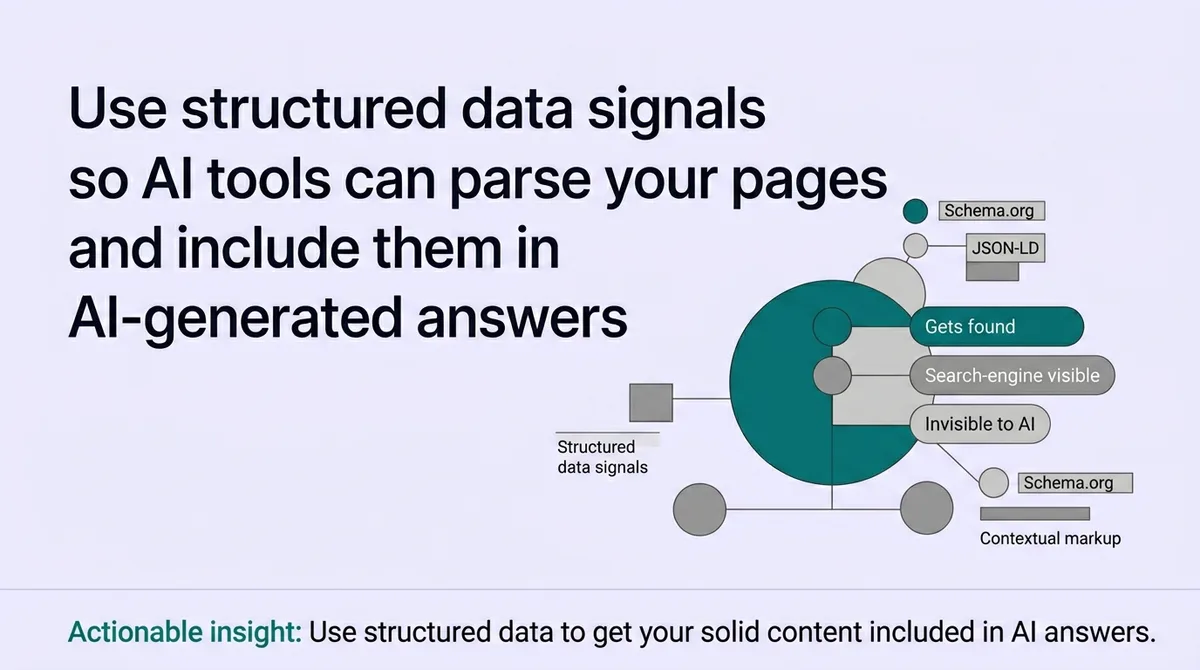 Use structured data signals so AI tools can parse your pages and include them in AI-generated answers

Schema.org

JSON-LD

Gets found

Search-engine visible

Invisible to AI

Structured data signals

Schema.org

Contextual markup

Actionable insight: Use structured data to get your solid content included in AI answers.